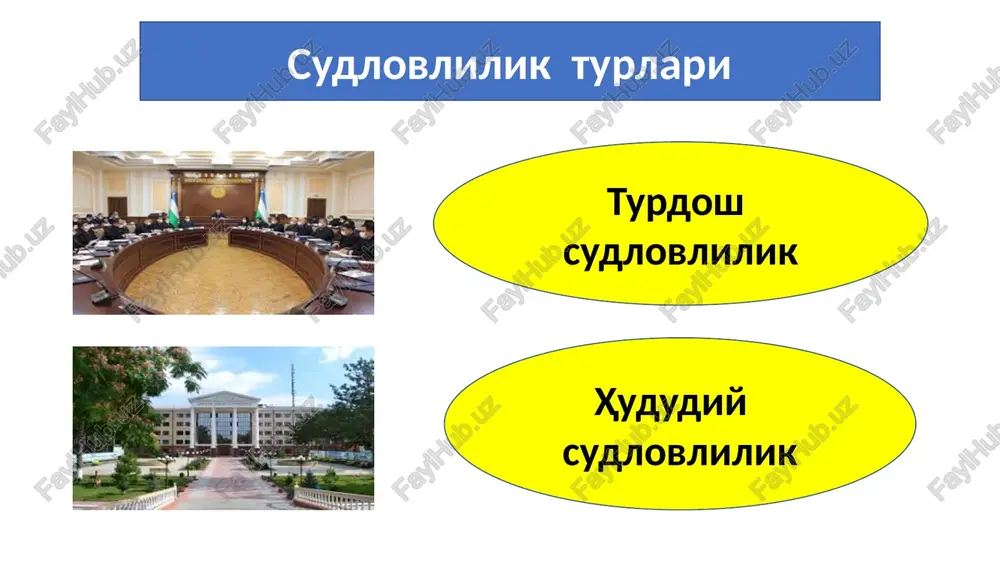 Судловлилик турлари

Турдош судловлилик

Ҳудудий судловлилик

FaylHub.uz